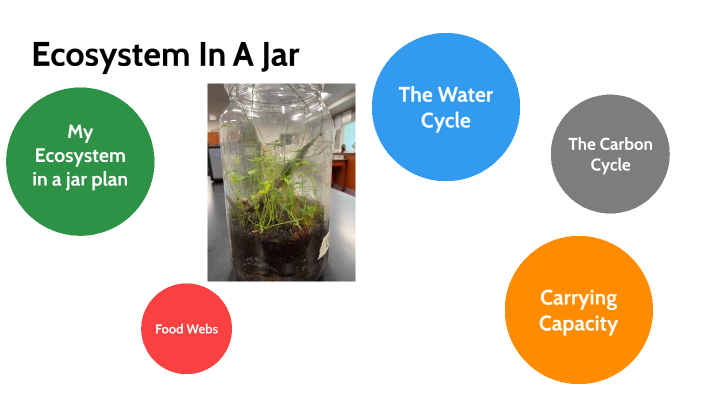 Ecosystem In A Jar

My Ecosystem in a jar plan

The Water Cycle

The Carbon Cycle

Food Webs

Carrying Capacity